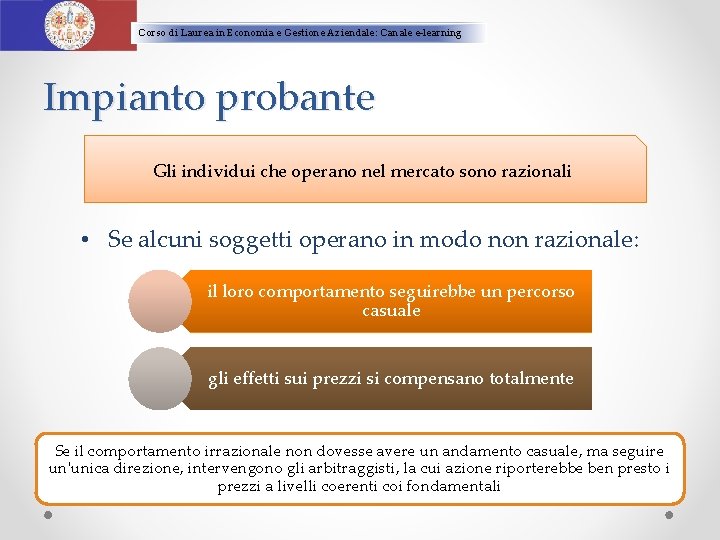 Corso di Laurea in Economia e Gestione Aziendale: Canale e-learning

Impianto probante

Gli individui che operano nel mercato sono razionali

• Se alcuni soggetti operano in modo non razionale:

il loro comportamento seguirebbe un percorso casuale

gli effetti sui prezzi si compensano totalmente

Se il comportamento irrazionale non dovesse avere un andamento casuale, ma seguire un'unica direzione, intervengono gli arbitraggisti, la cui azione riporterebbe ben presto i prezzi a livelli coerenti coi fondamentali